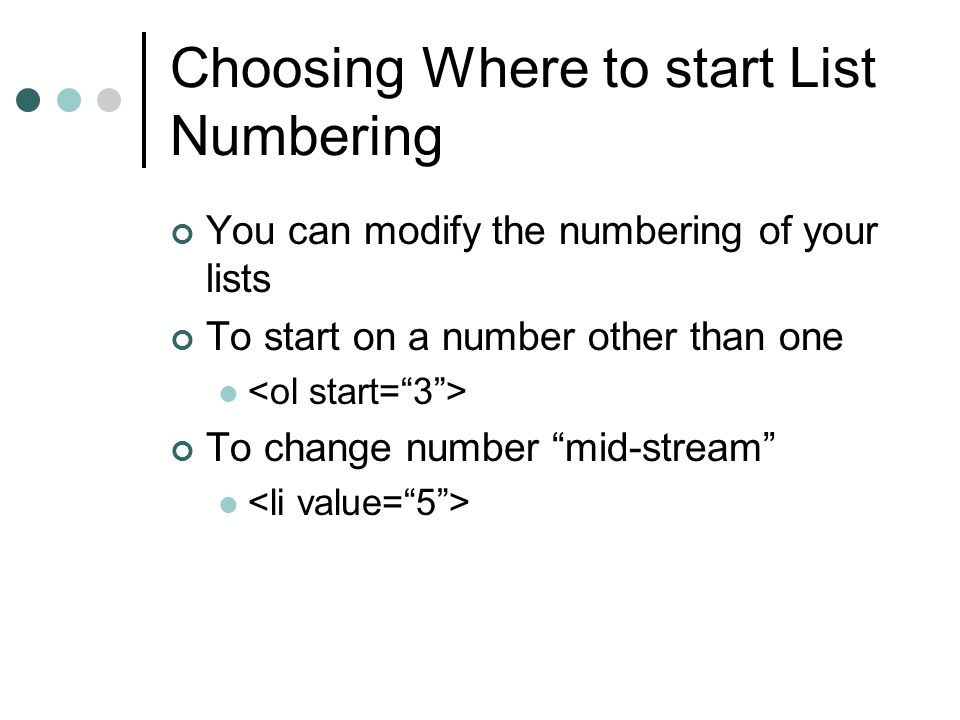 Choosing Where to start List Numbering

You can modify the numbering of your lists

To start on a number other than one

<ol start=“3”>

To change number “mid-stream”

<li value=“5”>